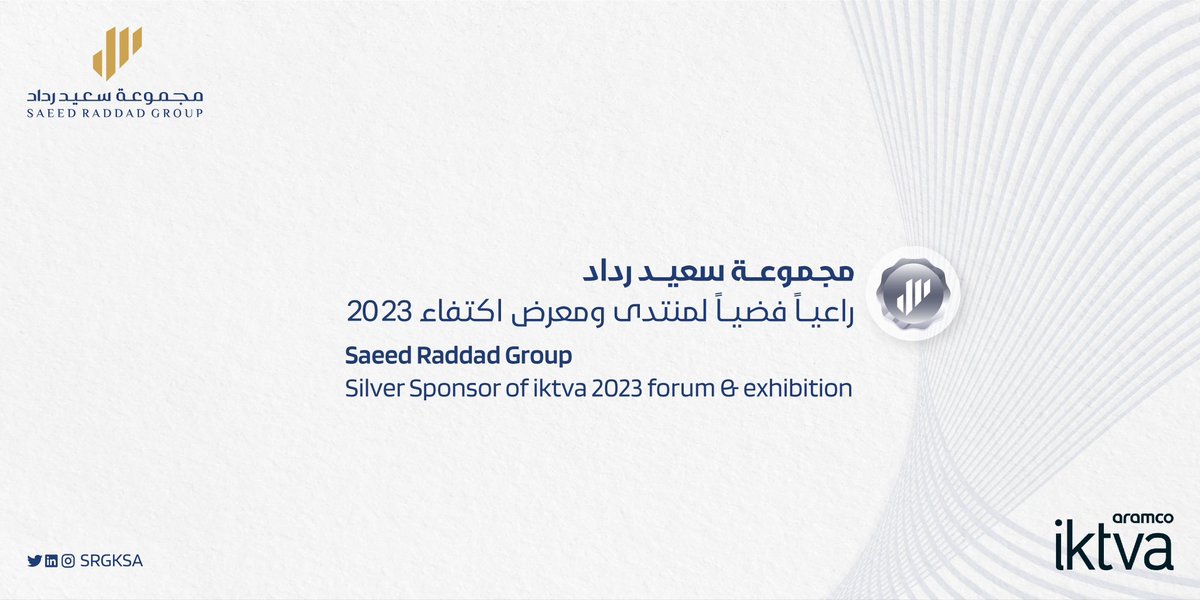 مجموعة سعيد رداد
SAEED RADDAD GROUP

مجموعة سعيد رداد
راعياً فضياً لمنتدى ومعرض اكتفاء 2023

Saeed Raddad Group
Silver Sponsor of iktva 2023 forum & exhibition

SRGKSA

aramco
iktva